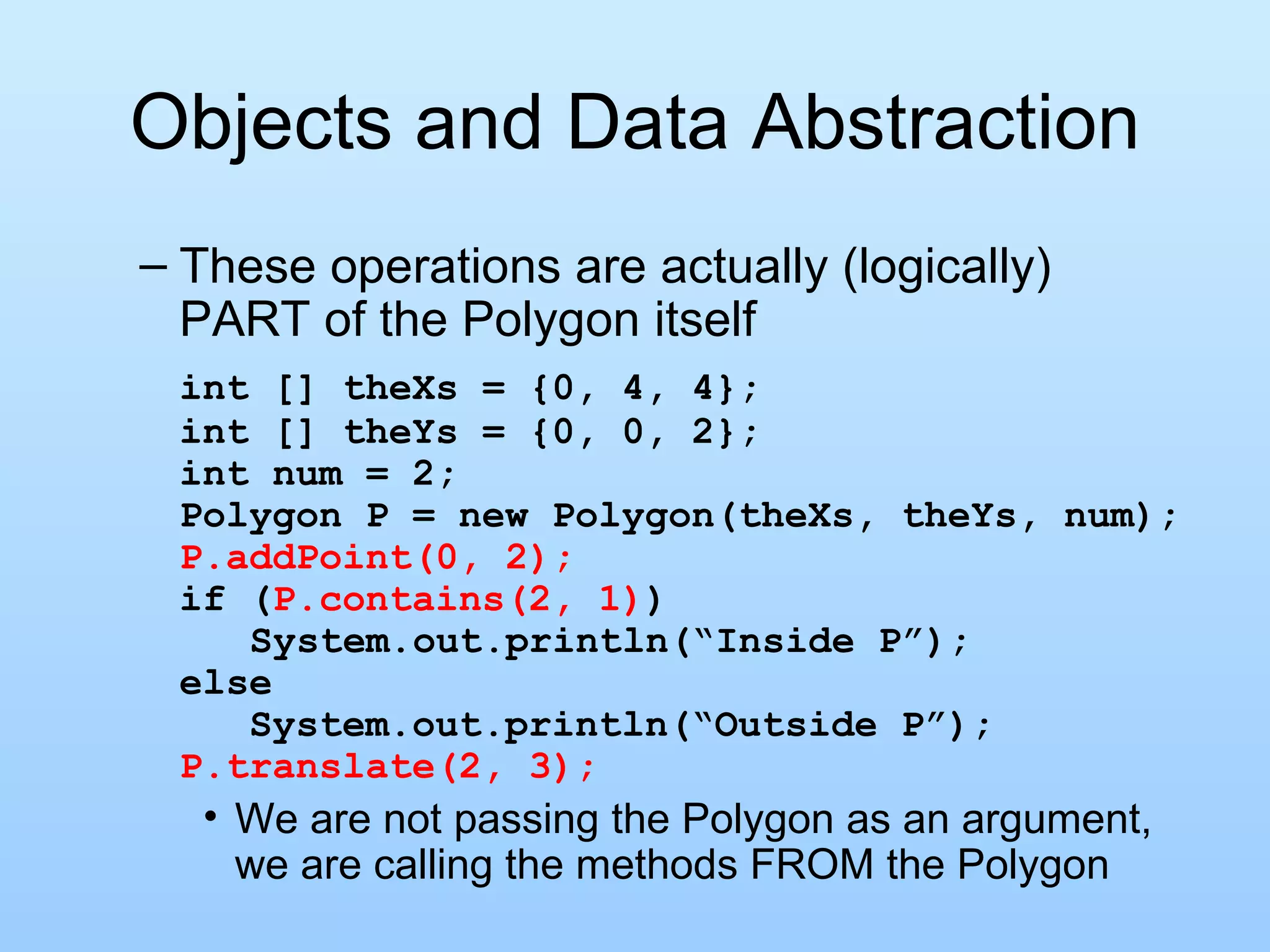 Objects and Data Abstraction

– These operations are actually (logically) PART of the Polygon itself

int [] theXs = {0, 4, 4};
int [] theYs = {0, 0, 2};
int num = 2;
Polygon P = new Polygon(theXs, theYs, num);
P.addPoint(0, 2);
if (P.contains(2, 1))
   System.out.println(“Inside P”);
else
   System.out.println(“Outside P”);
P.translate(2, 3);

• We are not passing the Polygon as an argument, we are calling the methods FROM the Polygon